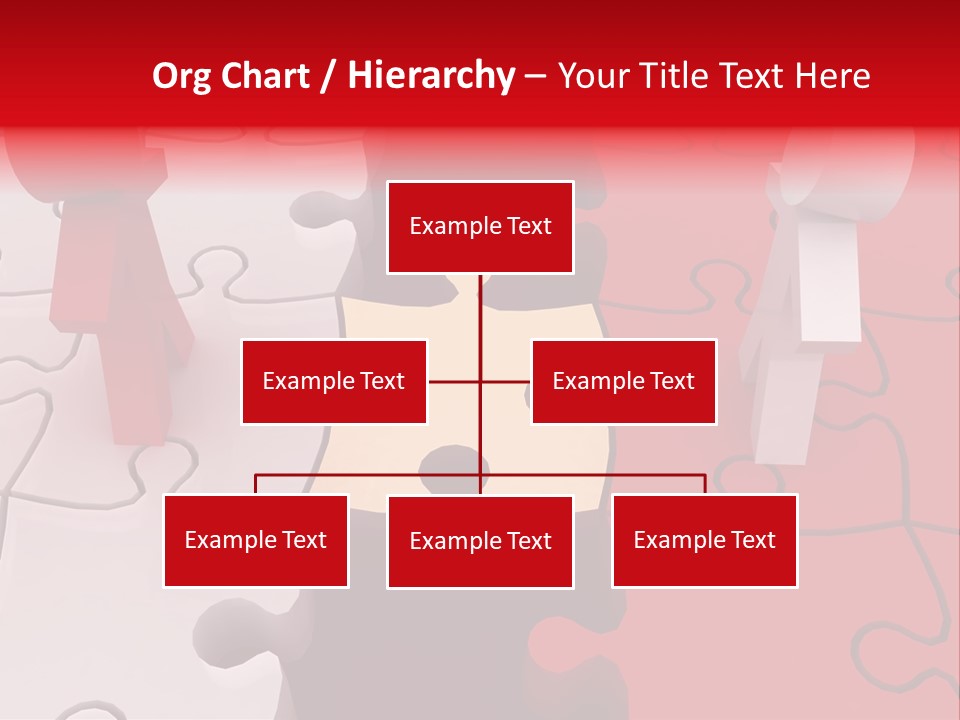 Org Chart / Hierarchy – Your Title Text Here

Example Text

Example Text

Example Text

Example Text

Example Text

Example Text